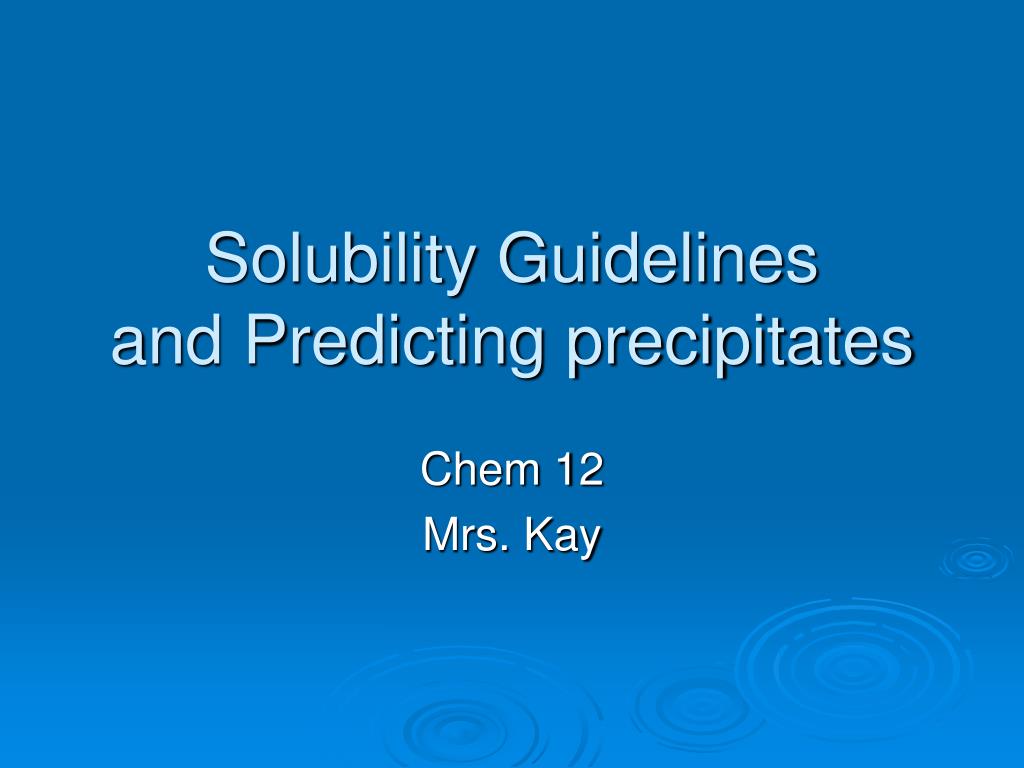 Solubility Guidelines
and Predicting precipitates

Chem 12
Mrs. Kay